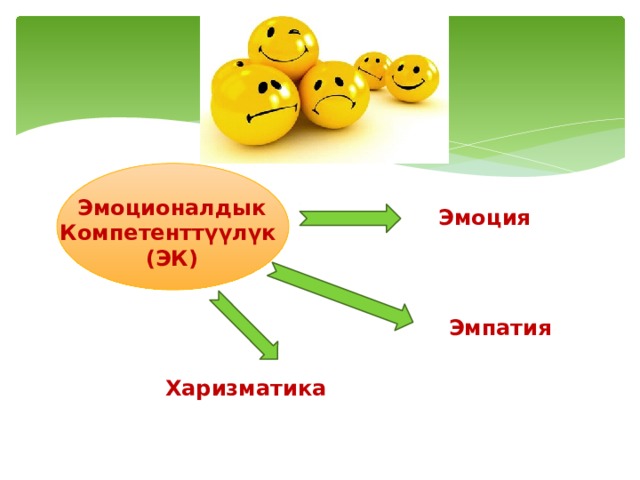 Эмоционалдык Компетенттүүлүк (ЭК)

Эмоция

Эмпатия

Харизматика